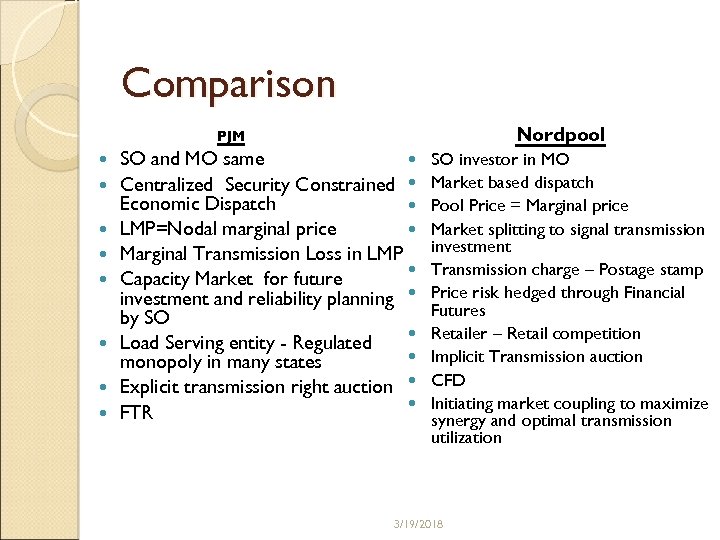 Comparison

PJM

- SO and MO same
- Centralized Security Constrained Economic Dispatch
- LMP=Nodal marginal price
- Marginal Transmission Loss in LMP
- Capacity Market for future investment and reliability planning by SO
- Load Serving entity - Regulated monopoly in many states
- Explicit transmission right auction
- FTR

Nordpool

- SO investor in MO
- Market based dispatch
- Pool Price = Marginal price
- Market splitting to signal transmission investment
- Transmission charge – Postage stamp
- Price risk hedged through Financial Futures
- Retailer – Retail competition
- Implicit Transmission auction
- CFD
- Initiating market coupling to maximize synergy and optimal transmission utilization

3/19/2018